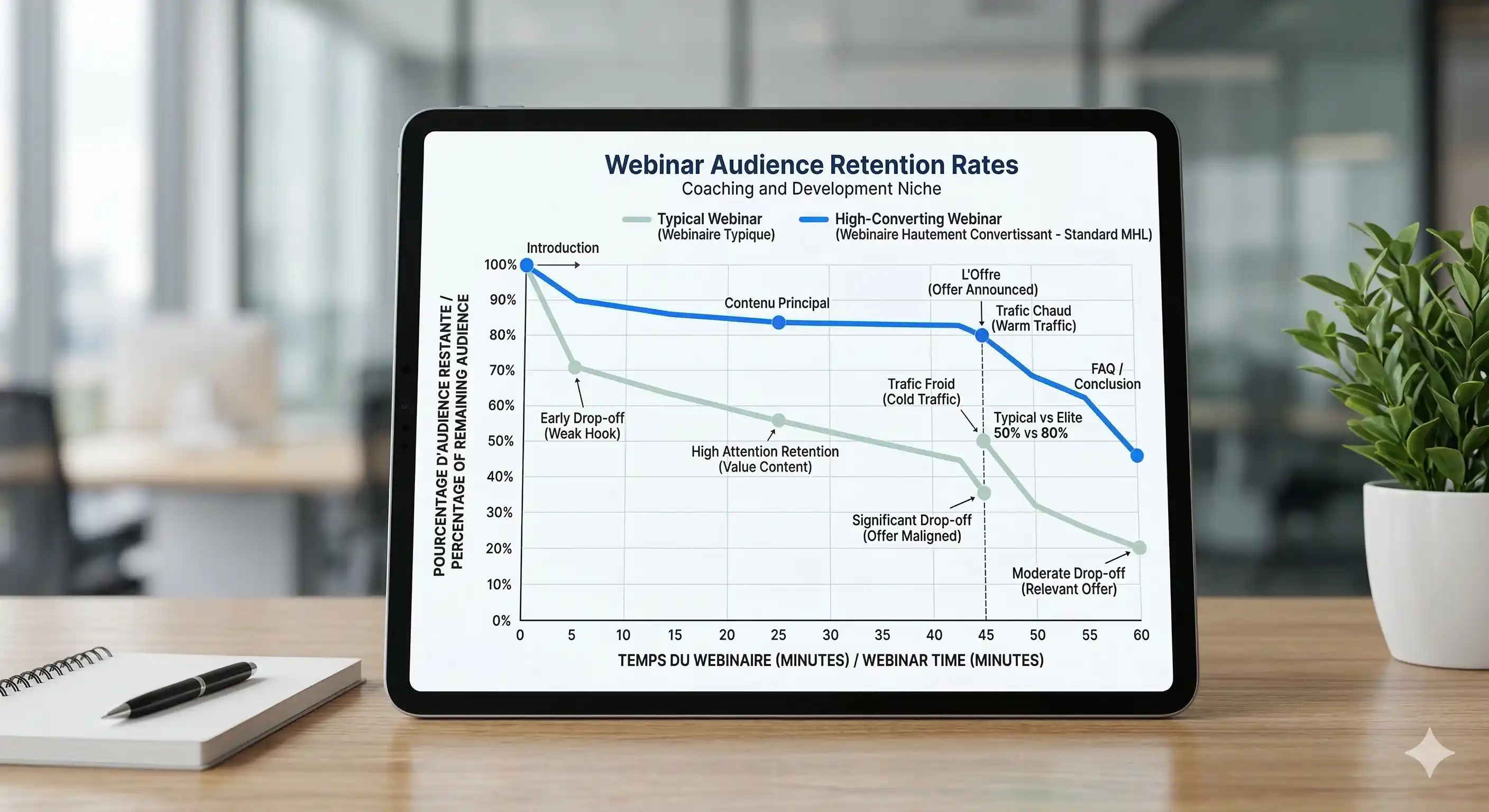 Webinar Audience Retention Rates
Coaching and Development Niche

Typical Webinar
(Webinaire Typique)

High-Converting Webinar
(Webinaire Hautement Convertissant - Standard MHL)

POURCENTAGE D'AUDIENCE RESTANTE / PERCENTAGE OF REMAINING AUDIENCE

100%
90%
80%
70%
60%
50%
40%
30%
20%
10%
0%

Introduction

Contenu Principal

L'Offre
(Offer Announced)

Trafic Chaud
(Warm Traffic)

FAQ /
Conclusion

Trafic Froid
(Cold Traffic)

Typical vs Elite
50% vs 80%

Early Drop-off
(Weak Hook)

High Attention Retention
(Value Content)

Significant Drop-off
(Offer Maligned)

Moderate Drop-off
(Relevant Offer)

0 5 10 15 20 25 30 35 40 45 50 55 60

TEMPS DU WEBINAIRE (MINUTES) / WEBINAR TIME (MINUTES)